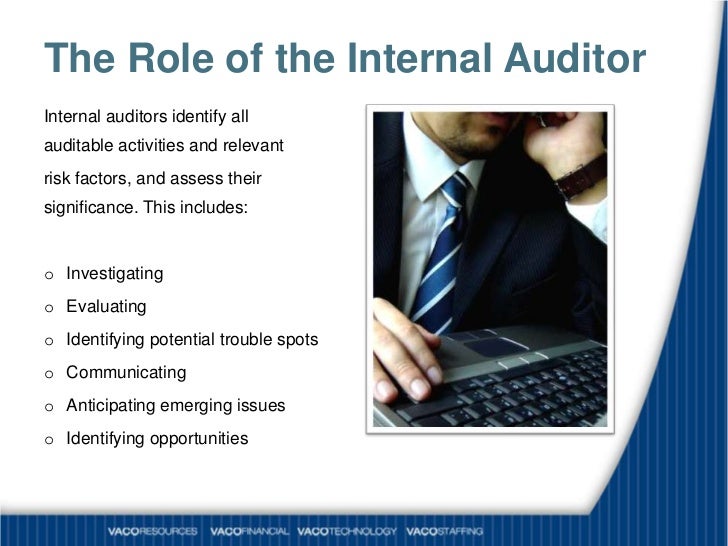 The Role of the Internal Auditor

Internal auditors identify all auditable activities and relevant risk factors, and assess their significance. This includes:

o Investigating
o Evaluating
o Identifying potential trouble spots
o Communicating
o Anticipating emerging issues
o Identifying opportunities

VACORESOURCES VACOFINANCIAL VACOTECHNOLOGY VACOSTAFFING